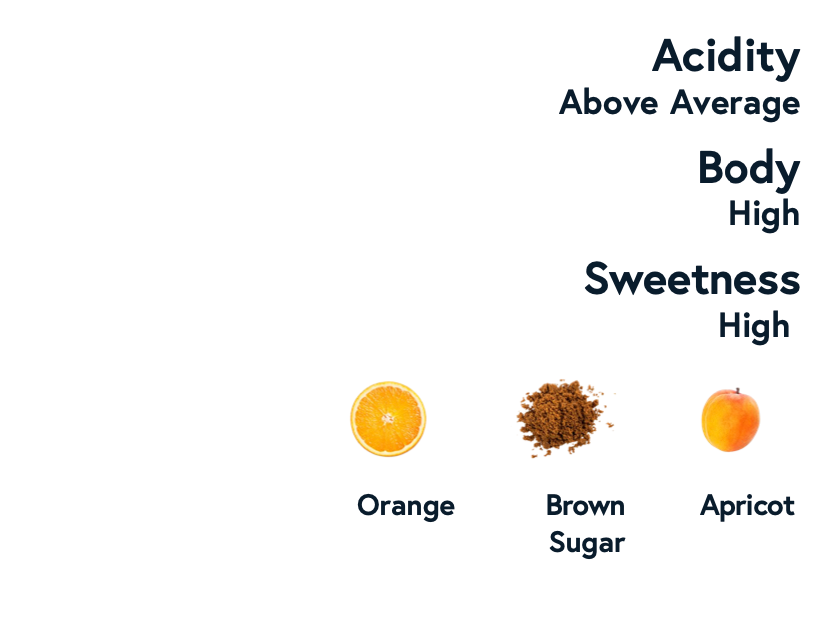 Acidity
Above Average

Body
High

Sweetness
High

Orange

Brown Sugar

Apricot